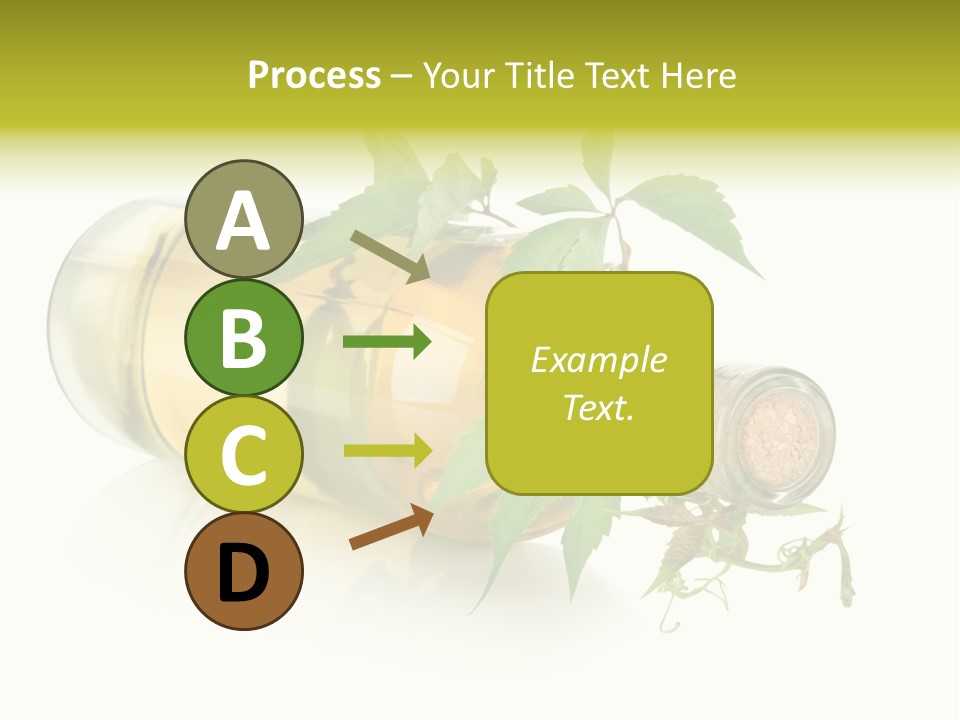 Process – Your Title Text Here

A

B

C

D

Example Text.